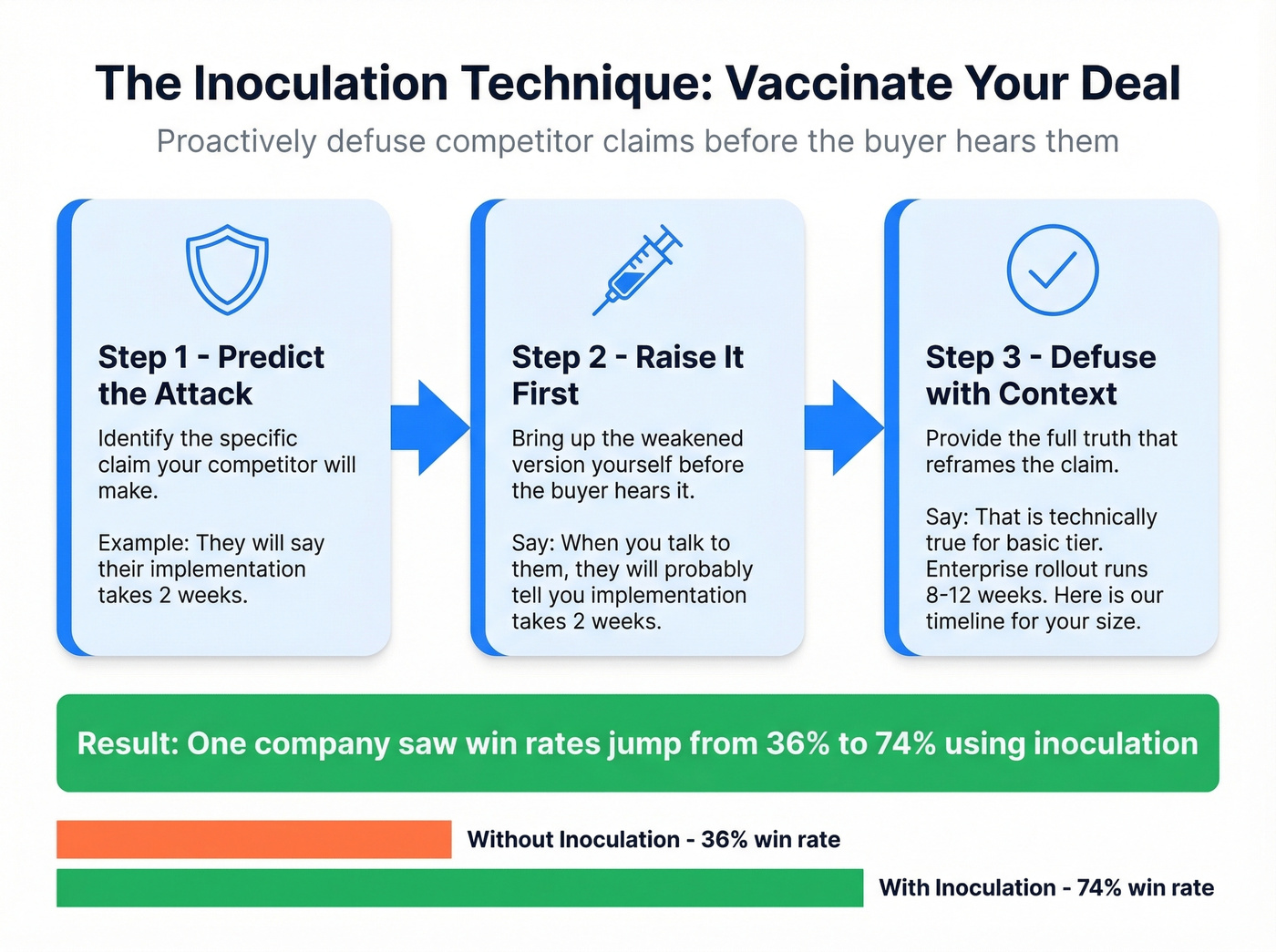 The Inoculation Technique: Vaccinate Your Deal

Proactively defuse competitor claims before the buyer hears them

Step 1 - Predict the Attack

Identify the specific claim your competitor will make.

Example: They will say their implementation takes 2 weeks.

Step 2 - Raise It First

Bring up the weakened version yourself before the buyer hears it.

Say: When you talk to them, they will probably tell you implementation takes 2 weeks.

Step 3 - Defuse with Context

Provide the full truth that reframes the claim.

Say: That is technically true for basic tier. Enterprise rollout runs 8-12 weeks. Here is our timeline for your size.

Result: One company saw win rates jump from 36% to 74% using inoculation

Without Inoculation - 36% win rate

With Inoculation - 74% win rate